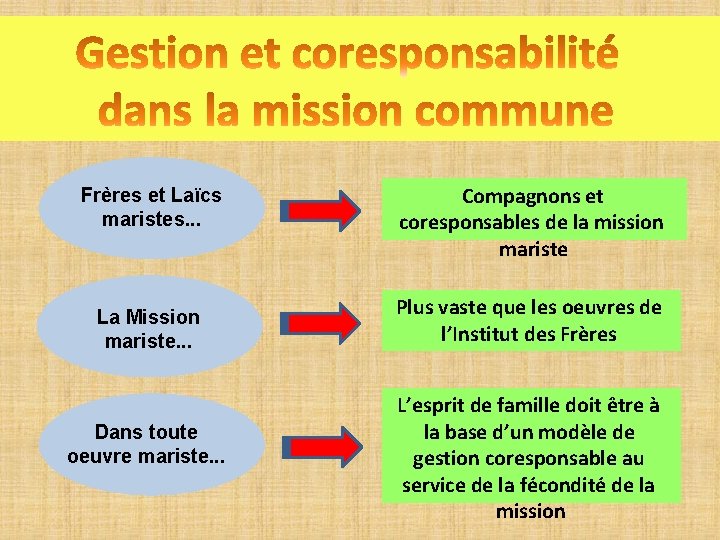 Gestion et coresponsabilité dans la mission commune

Frères et Laïcs maristes...

Compagnons et coresponsables de la mission mariste

La Mission mariste...

Plus vaste que les oeuvres de l'Institut des Frères

Dans toute oeuvre mariste...

L'esprit de famille doit être à la base d'un modèle de gestion coresponsable au service de la fécondité de la mission